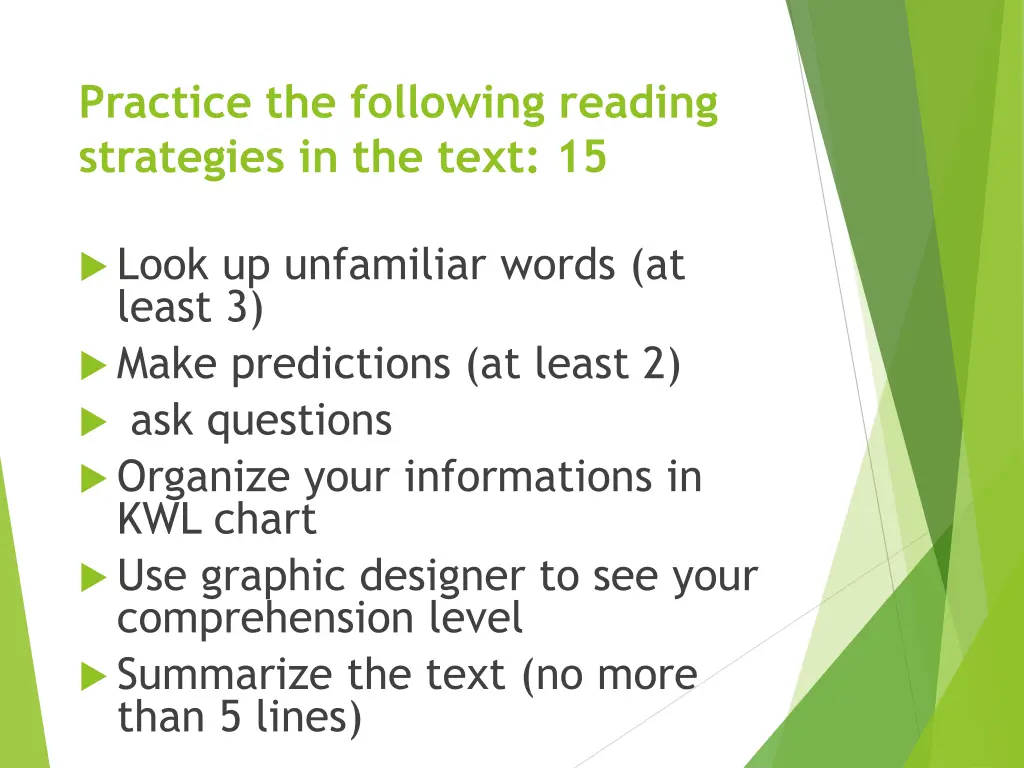 Practice the following reading strategies in the text: 15

Look up unfamiliar words (at least 3)
Make predictions (at least 2)
ask questions
Organize your informations in KWL chart
Use graphic designer to see your comprehension level
Summarize the text (no more than 5 lines)